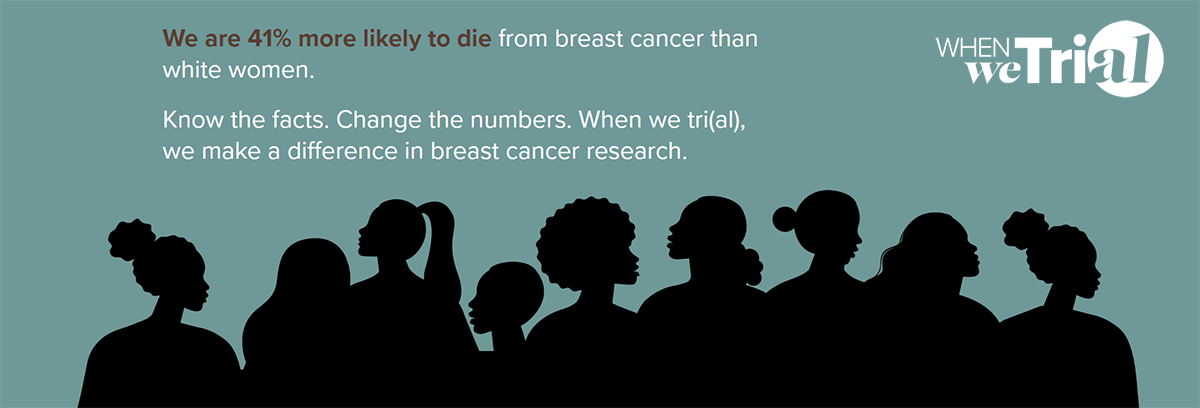 We are 41% more likely to die from breast cancer than white women.

Know the facts. Change the numbers. When we tri(al), we make a difference in breast cancer research.

WHEN we Trial